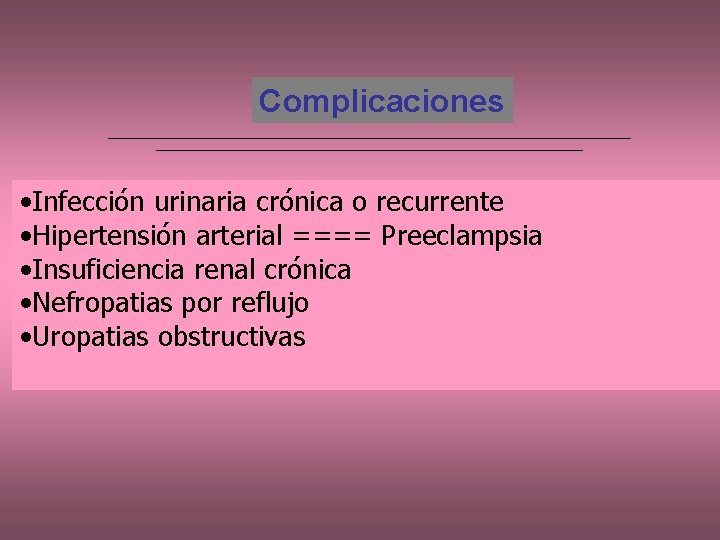 Complicaciones

•Infección urinaria crónica o recurrente
•Hipertensión arterial ==== Preeclampsia
•Insuficiencia renal crónica
•Nefropatias por reflujo
•Uropatias obstructivas